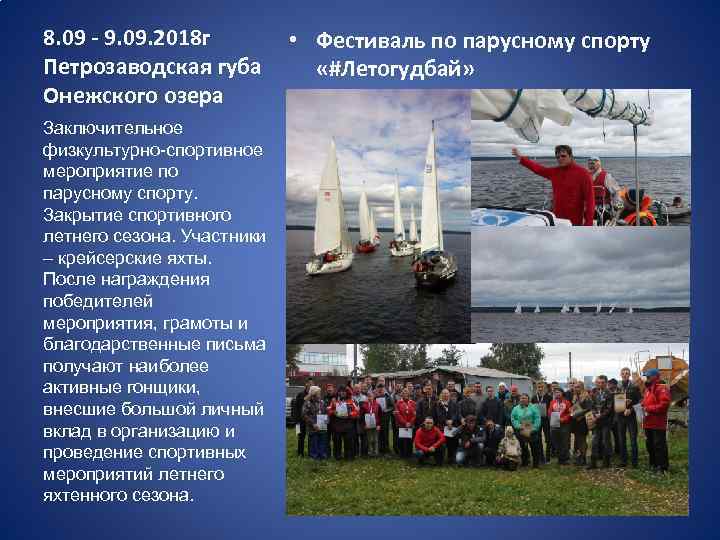 8.09 - 9.09.2018г Петрозаводская губа Онежского озера

Заключительное физкультурно-спортивное мероприятие по парусному спорту. Закрытие спортивного летнего сезона. Участники – крейсерские яхты. После награждения победителей мероприятия, грамоты и благодарственные письма получают наиболее активные гонщики, внесшие большой личный вклад в организацию и проведение спортивных мероприятий летнего яхтенного сезона.

• Фестиваль по парусному спорту «#Летогудбай»